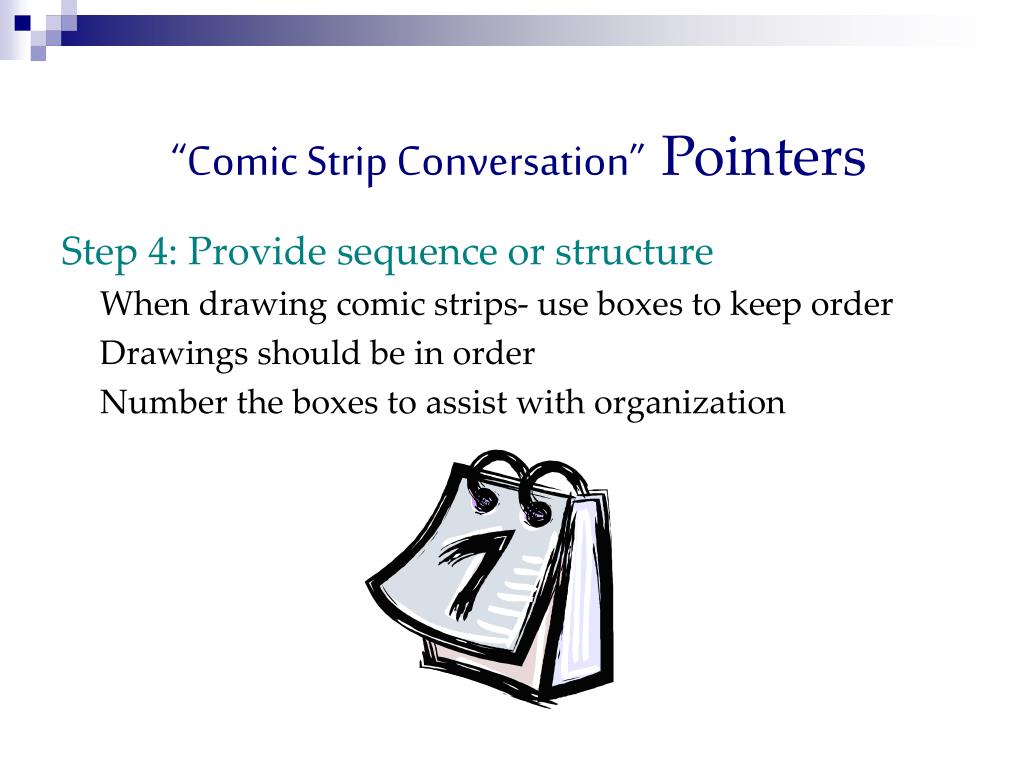 “Comic Strip Conversation” Pointers

Step 4: Provide sequence or structure

When drawing comic strips- use boxes to keep order

Drawings should be in order

Number the boxes to assist with organization

7